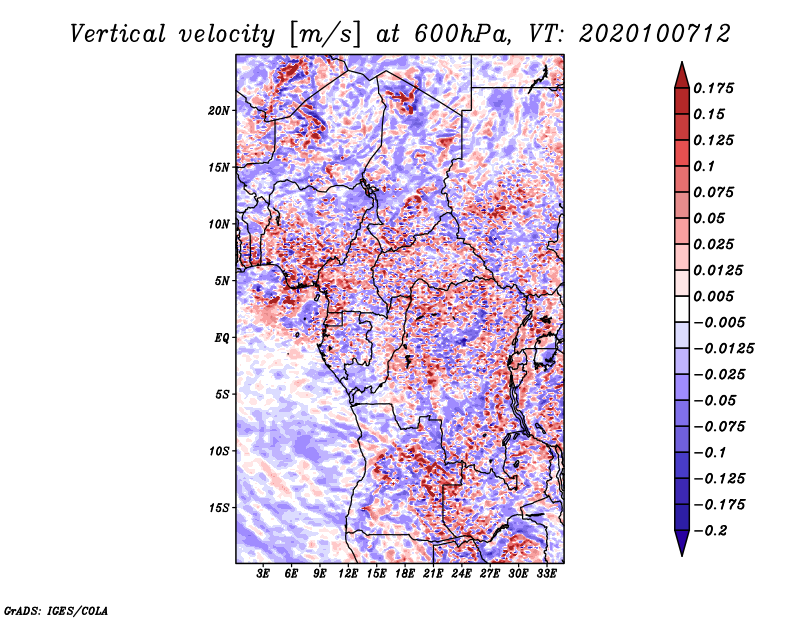 Vertical velocity [m/s] at 600hPa, VT: 2020100712

20N
15N
10N
5N
EQ
5S
10S
15S

3E 6E 9E 12E 15E 18E 21E 24E 27E 30E 33E

0.175
0.15
0.125
0.1
0.075
0.05
0.025
0.0125
0.005
−0.005
−0.0125
−0.025
−0.05
−0.075
−0.1
−0.125
−0.175
−0.2

GrADS: IGES/COLA